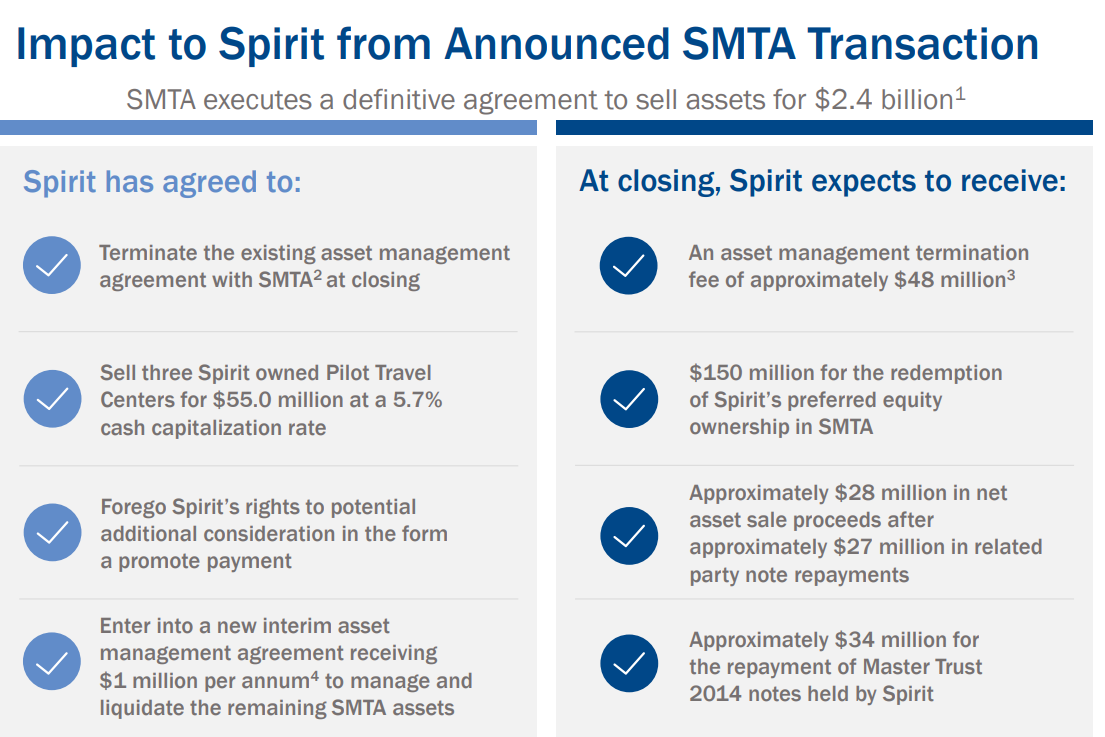 Impact to Spirit from Announced SMTA Transaction

SMTA executes a definitive agreement to sell assets for \$2.4 billion$^1$

Spirit has agreed to:

Terminate the existing asset management agreement with SMTA$^2$ at closing

Sell three Spirit owned Pilot Travel Centers for \$55.0 million at a 5.7% cash capitalization rate

Forego Spirit's rights to potential additional consideration in the form a promote payment

Enter into a new interim asset management agreement receiving \$1 million per annum$^4$ to manage and liquidate the remaining SMTA assets

At closing, Spirit expects to receive:

An asset management termination fee of approximately \$48 million$^3$

\$150 million for the redemption of Spirit's preferred equity ownership in SMTA

Approximately \$28 million in net asset sale proceeds after approximately \$27 million in related party note repayments

Approximately \$34 million for the repayment of Master Trust 2014 notes held by Spirit